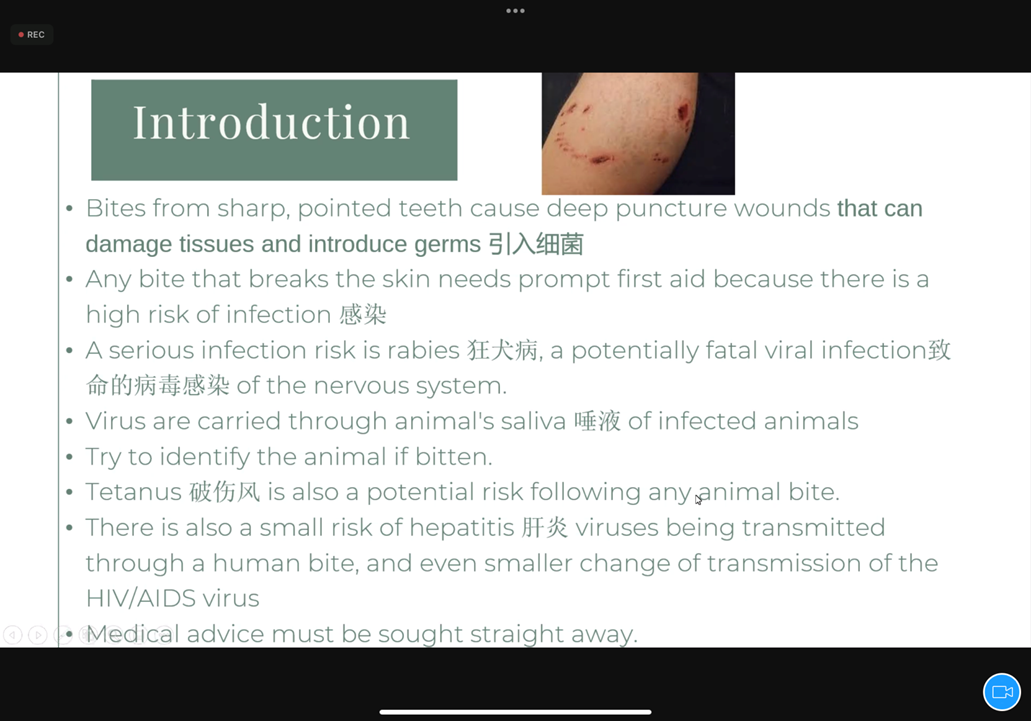 REC

Introduction

• Bites from sharp, pointed teeth cause deep puncture wounds that can damage tissues and introduce germs 引入细菌
• Any bite that breaks the skin needs prompt first aid because there is a high risk of infection 感染
• A serious infection risk is rabies 狂犬病, a potentially fatal viral infection致命的病毒感染 of the nervous system.
• Virus are carried through animal's saliva 唾液 of infected animals
• Try to identify the animal if bitten.
• Tetanus 破伤风 is also a potential risk following any animal bite.
• There is also a small risk of hepatitis 肝炎 viruses being transmitted through a human bite, and even smaller change of transmission of the HIV/AIDS virus
• Medical advice must be sought straight away.